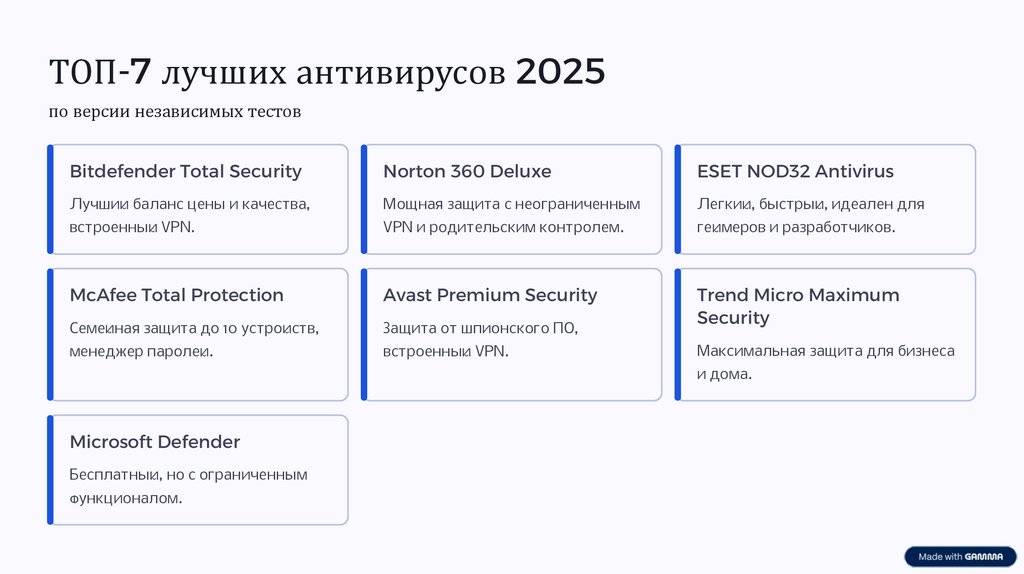 ТОП-7 лучших антивирусов 2025

по версии независимых тестов

Bitdefender Total Security

Лучшии баланс цены и качества, встроенныи VPN.

Norton 360 Deluxe

Мощная защита с неограниченным VPN и родительским контролем.

ESET NOD32 Antivirus

Легкии, быстрыи, идеален для геимеров и разработчиков.

McAfee Total Protection

Семеиная защита до 10 устроиств, менеджер паролеи.

Avast Premium Security

Защита от шпионского ПО, встроенныи VPN.

Trend Micro Maximum Security

Максимальная защита для бизнеса и дома.

Microsoft Defender

Бесплатныи, но с ограниченным функционалом.

Made with GAMMA